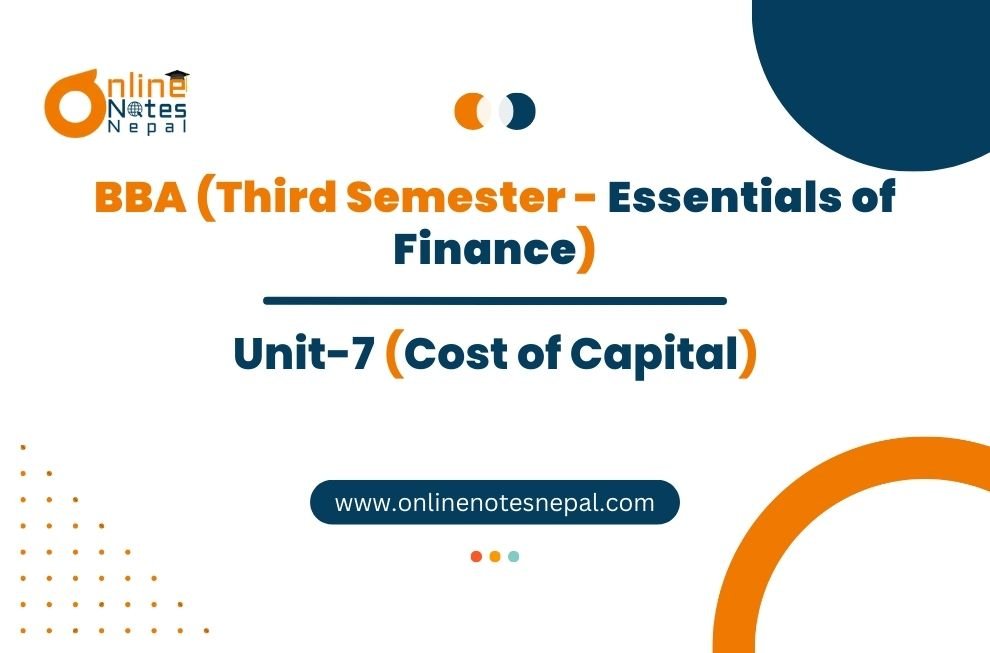 Online Notes Nepal

BBA (Third Semester - Essentials of Finance)

Unit-7 (Cost of Capital)

www.onlinenotesnepal.com